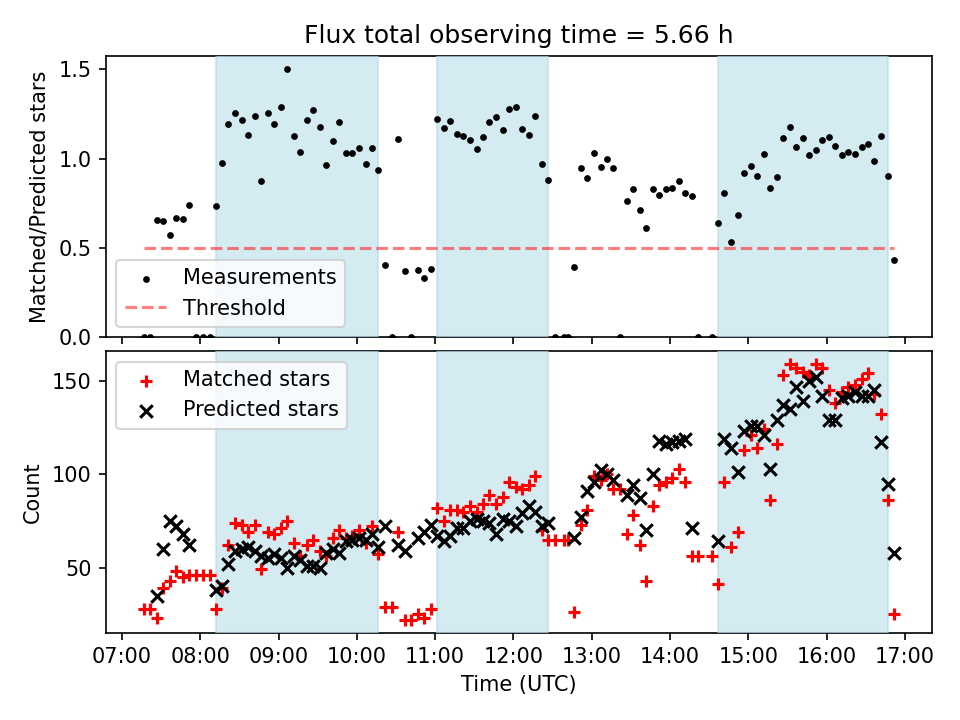 Flux total observing time = 5.66 h

Matched/Predicted stars

1.5
1.0
0.5
0.0

Measurements
Threshold

Count

150
100
50

Matched stars
Predicted stars

07:00 08:00 09:00 10:00 11:00 12:00 13:00 14:00 15:00 16:00 17:00

Time (UTC)